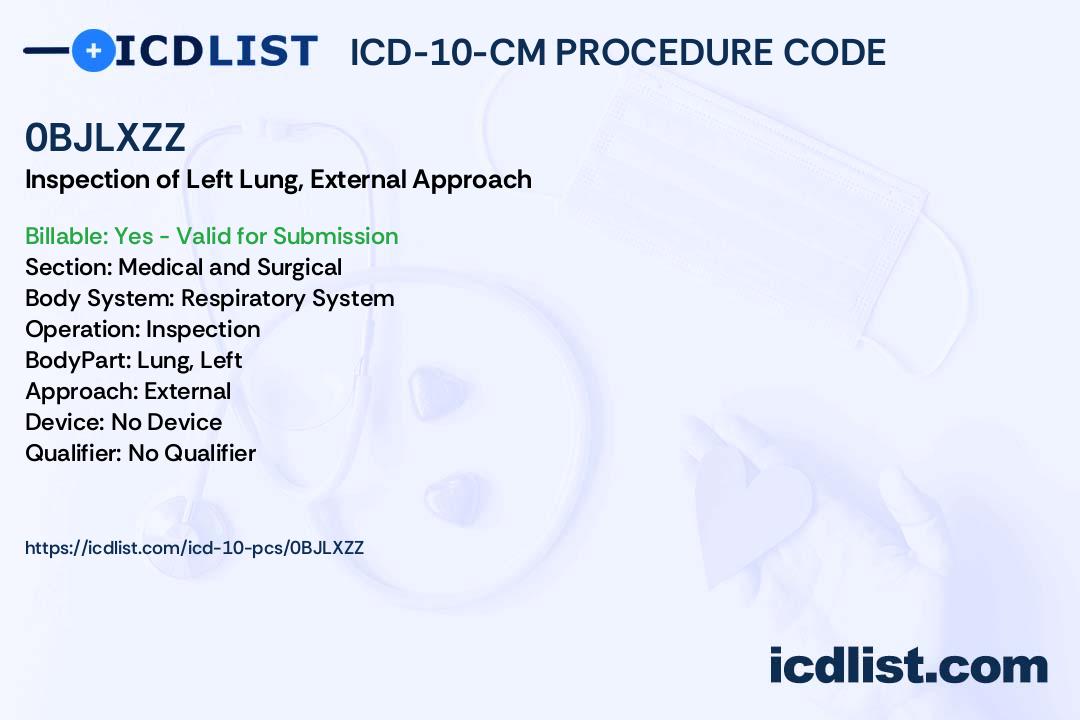 ICDLIST ICD-10-CM PROCEDURE CODE

0BJLXZZ
Inspection of Left Lung, External Approach

Billable: Yes - Valid for Submission
Section: Medical and Surgical
Body System: Respiratory System
Operation: Inspection
BodyPart: Lung, Left
Approach: External
Device: No Device
Qualifier: No Qualifier

https://icdlist.com/icd-10-pcs/0BJLXZZ

icdlist.com